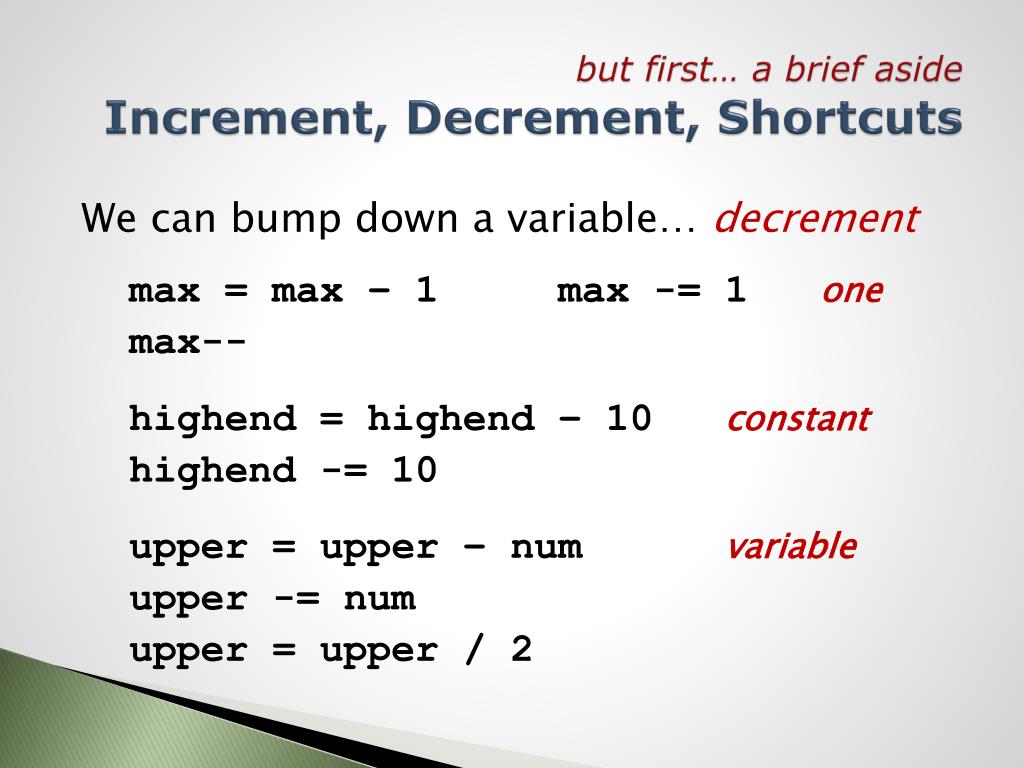 but first… a brief aside
Increment, Decrement, Shortcuts

We can bump down a variable… decrement

max = max – 1     max -= 1     one
max--

highend = highend – 10     constant
highend -= 10

upper = upper – num     variable
upper -= num
upper = upper / 2